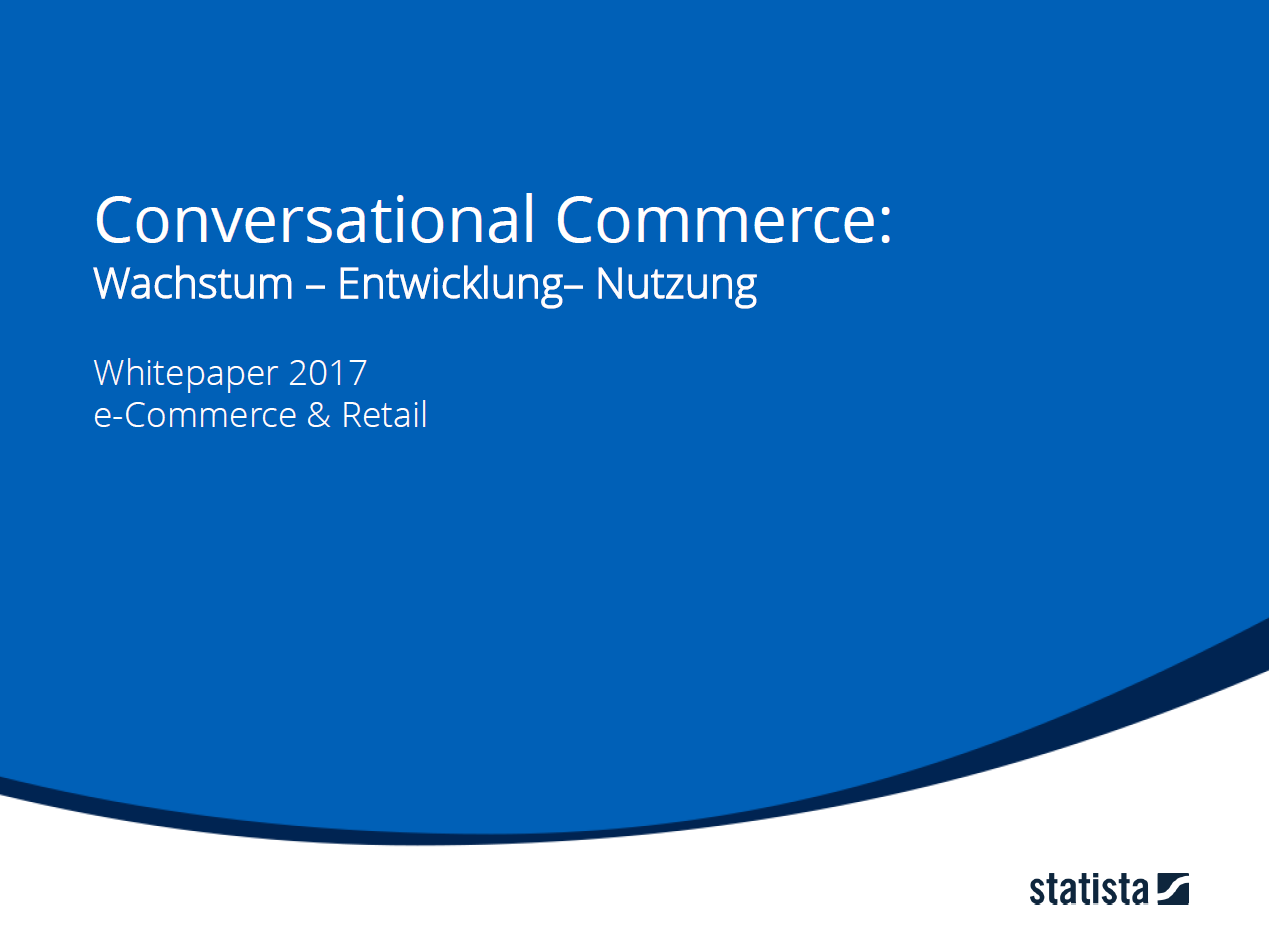 Conversational Commerce:
Wachstum – Entwicklung– Nutzung

Whitepaper 2017
e-Commerce & Retail

statista